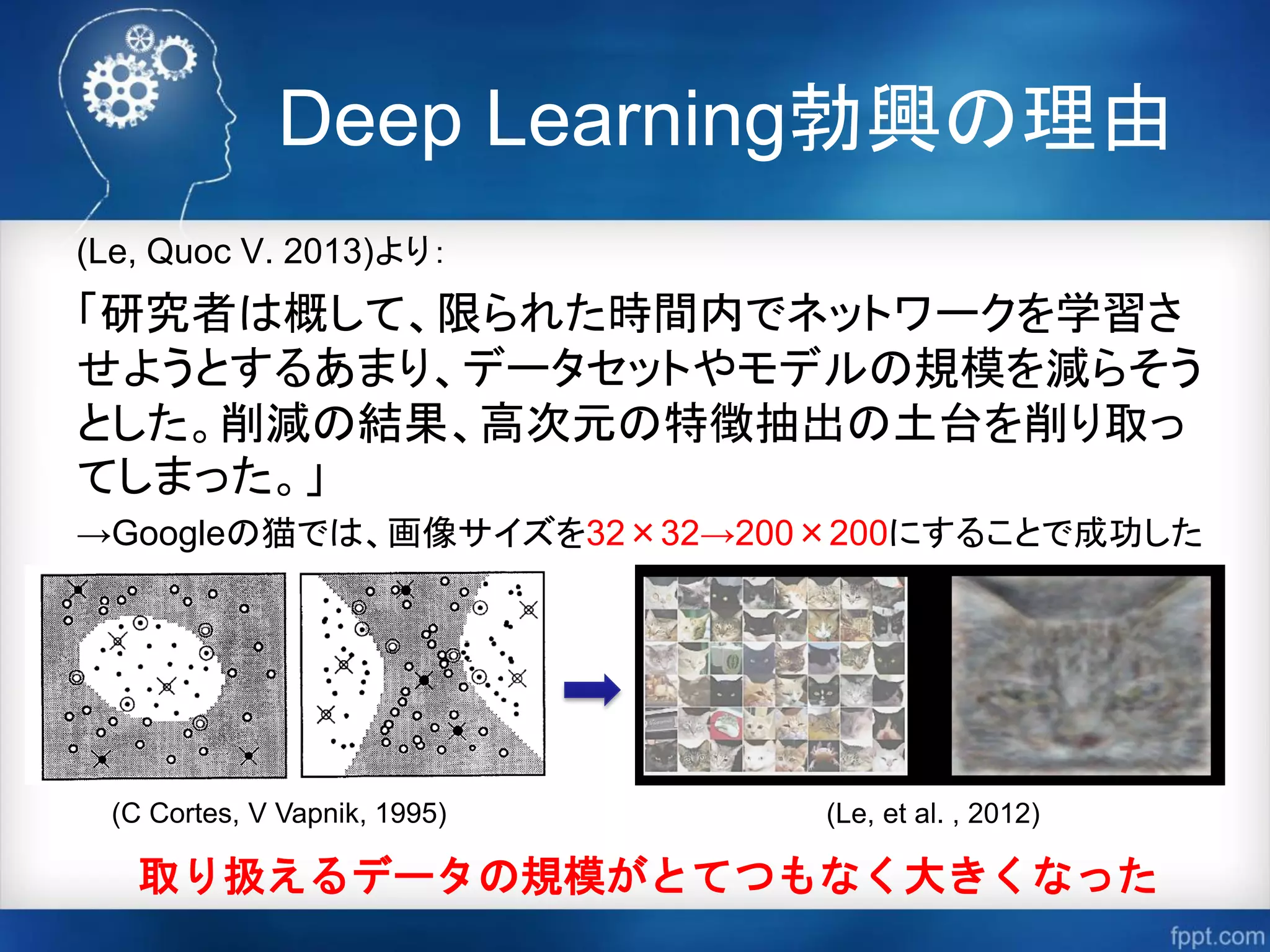 Deep Learning勃興の理由

(Le, Quoc V. 2013)より:

「研究者は概して、限られた時間内でネットワークを学習させようとするあまり、データセットやモデルの規模を減らそうとした。削減の結果、高次元の特徴抽出の土台を削り取ってしまった。」

→Googleの猫では、画像サイズを32×32→200×200にすることで成功した

(C Cortes, V Vapnik, 1995)

(Le, et al. , 2012)

取り扱えるデータの規模がとてつもなく大きくなった

fppt.com